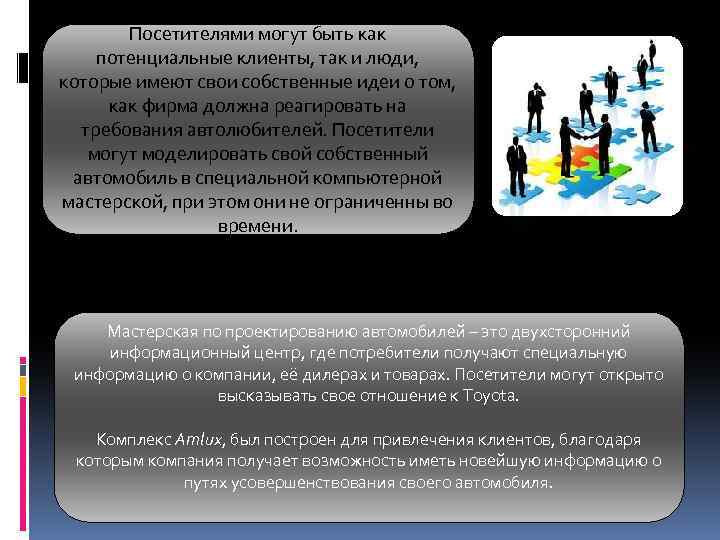 Посетителями могут быть как потенциальные клиенты, так и люди, которые имеют свои собственные идеи о том, как фирма должна реагировать на требования автолюбителей. Посетители могут моделировать свой собственный автомобиль в специальной компьютерной мастерской, при этом они не ограниченны во времени.

Мастерская по проектированию автомобилей – это двухсторонний информационный центр, где потребители получают специальную информацию о компании, её дилерах и товарах. Посетители могут открыто высказывать свое отношение к Toyota.

Комплекс Amlux, был построен для привлечения клиентов, благодаря которым компания получает возможность иметь новейшую информацию о путях усовершенствования своего автомобиля.